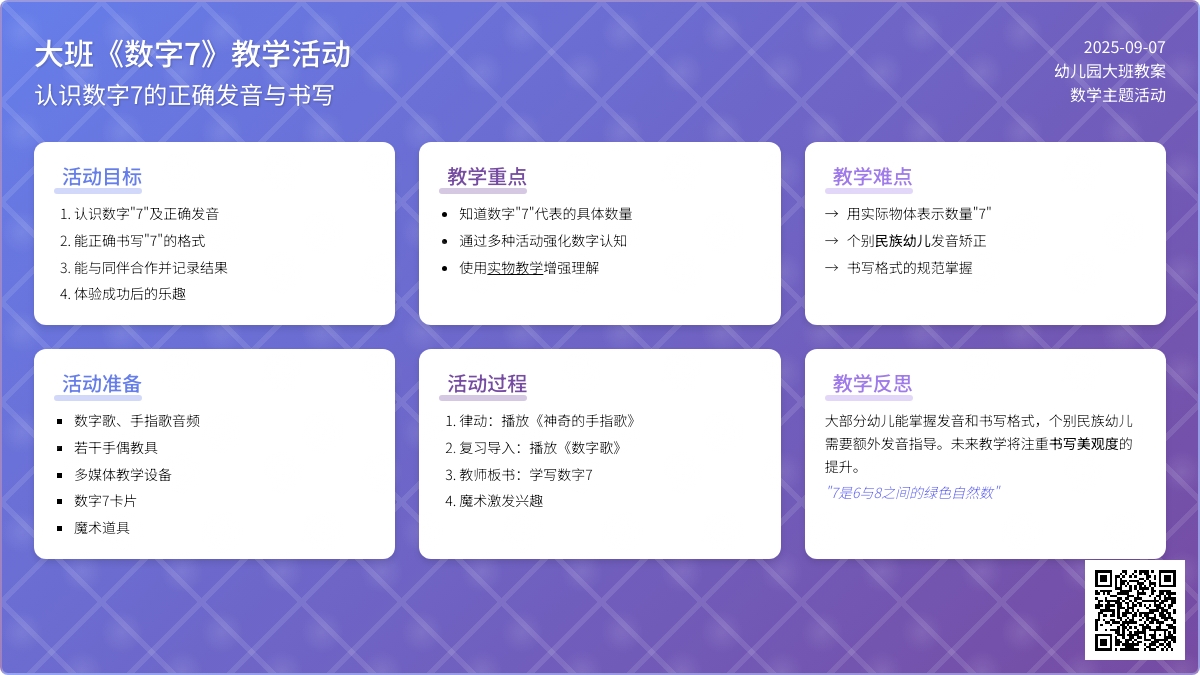 大班《数字7》教学活动
认识数字7的正确发音与书写

2025-09-07
幼儿园大班教案
数学主题活动

活动目标

1. 认识数字"7"及正确发音
2. 能正确书写"7"的格式
3. 能与同伴合作并记录结果
4. 体验成功后的乐趣

教学重点

- 知道数字"7"代表的具体数量
- 通过多种活动强化数字认知
- 使用实物教学增强理解

教学难点

→ 用实际物体表示数量"7"
→ 个别民族幼儿发音矫正
→ 书写格式的规范掌握

活动准备

- 数字歌、手指歌音频
- 若干手偶教具
- 多媒体教学设备
- 数字7卡片
- 魔术道具

活动过程

1. 律动：播放《神奇的手指歌》
2. 复习导入：播放《数字歌》
3. 教师板书：学写数字7
4. 魔术激发兴趣

教学反思

大部分幼儿能掌握发音和书写格式，个别民族幼儿需要额外发音指导。未来教学将注重书写美观度的提升。

"7是6与8之间的绿色自然数"